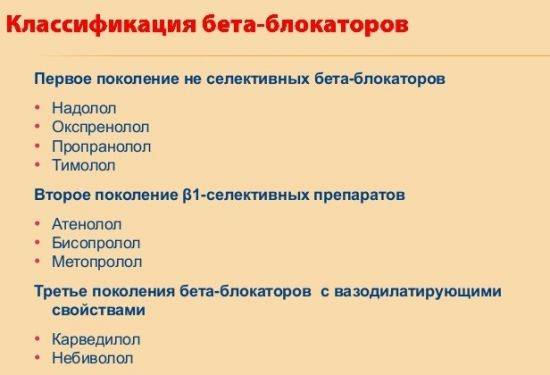 Классификация бета-блокаторов

Первое поколение не селективных бета-блокаторов

• Надолол
• Окспренолол
• Пропранолол
• Тимолол

Второе поколение β1-селективных препаратов

• Атенолол
• Бисопролол
• Метопролол

Третье поколения бета-блокаторов с вазодилатирующими свойствами

• Карведилол
• Небиволол